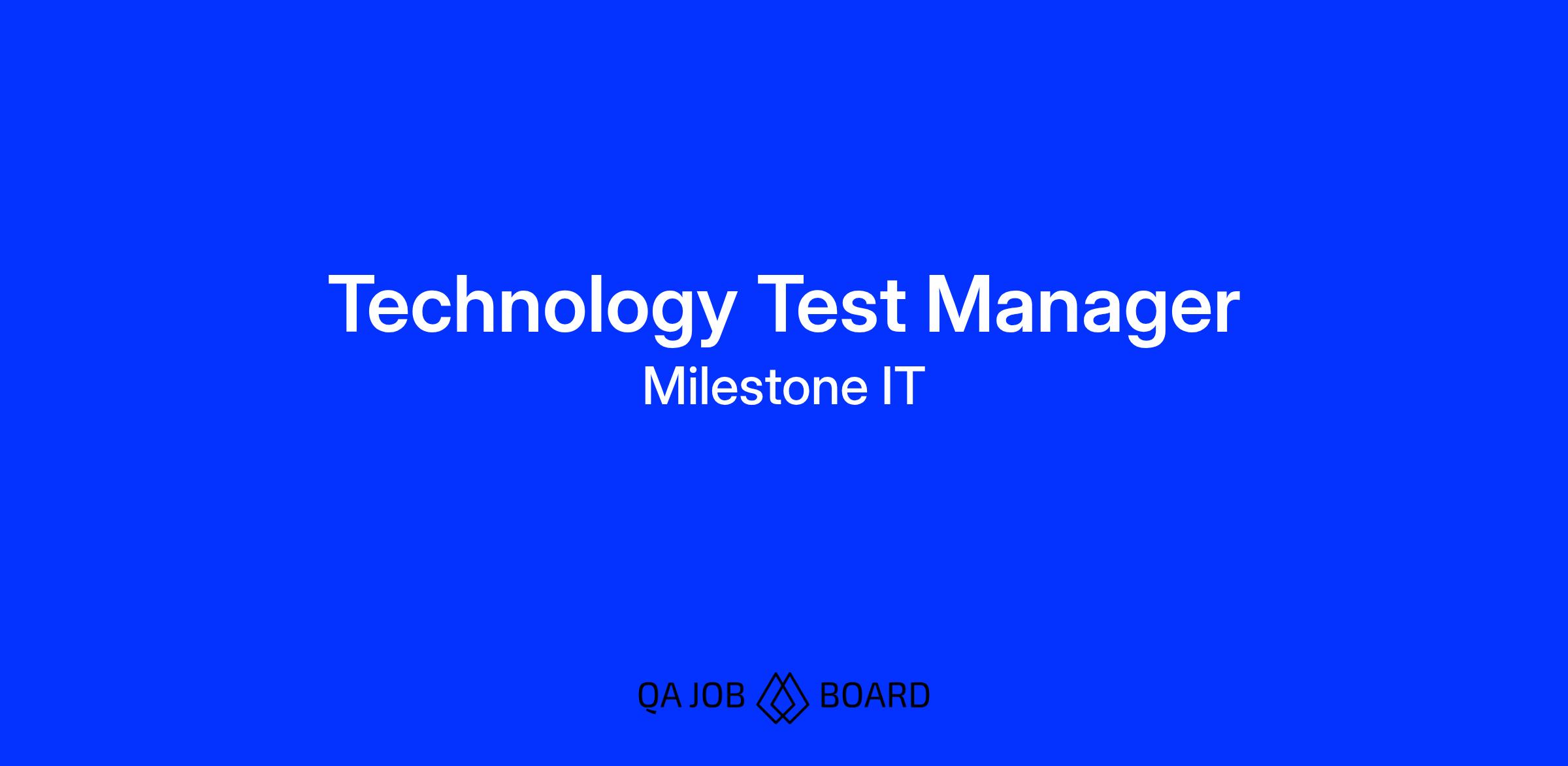 Technology Test Manager

Milestone IT

QA JOB BOARD